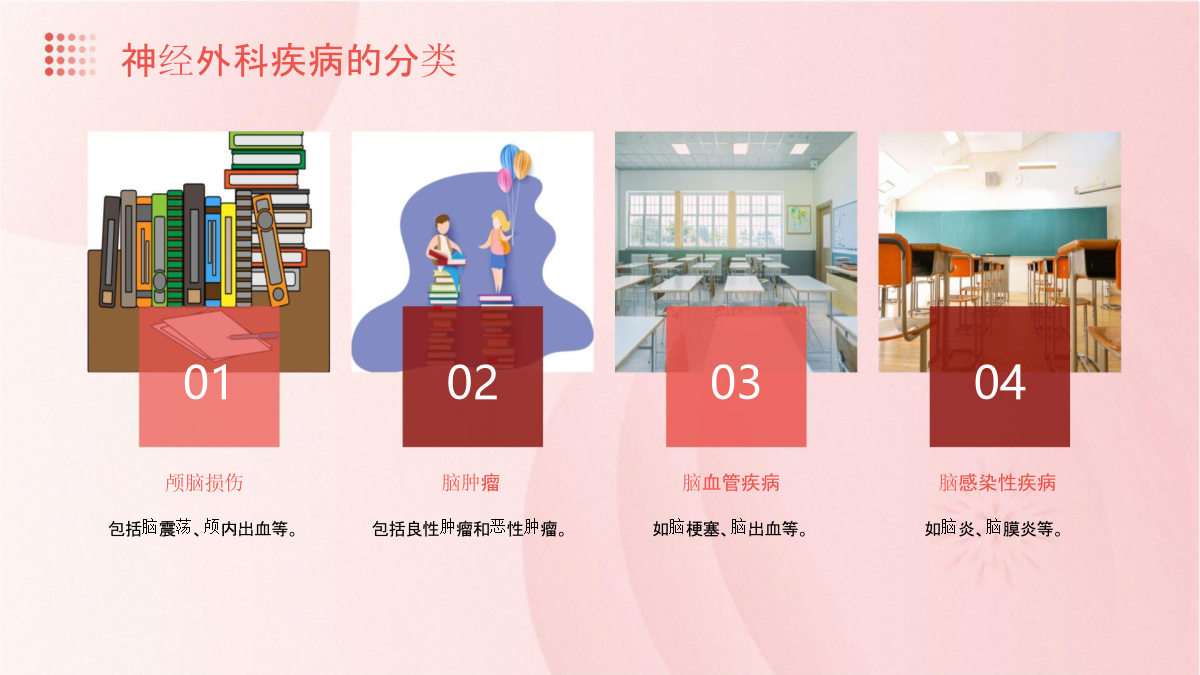 神经外科疾病的分类

01

颅脑损伤

包括脑震荡、颅内出血等。

02

脑肿瘤

包括良性肿瘤和恶性肿瘤。

03

脑血管疾病

如脑梗塞、脑出血等。

04

脑感染性疾病

如脑炎、脑膜炎等。